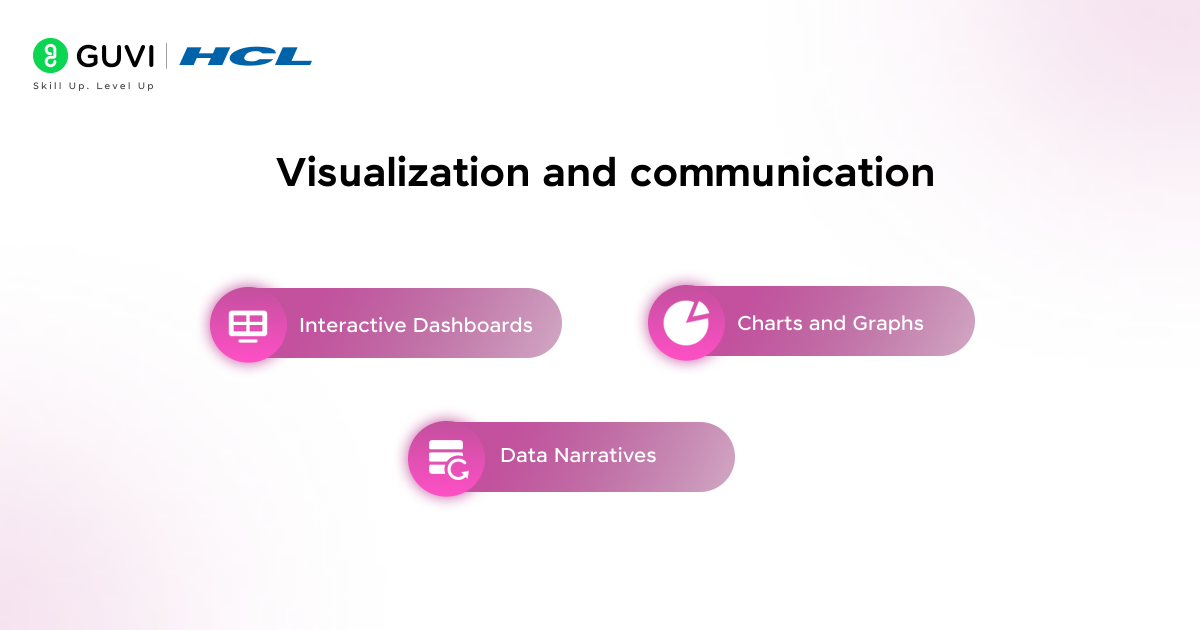 GUVI | HCL
Skill Up. Level Up

Visualization and communication

Interactive Dashboards

Charts and Graphs

Data Narratives